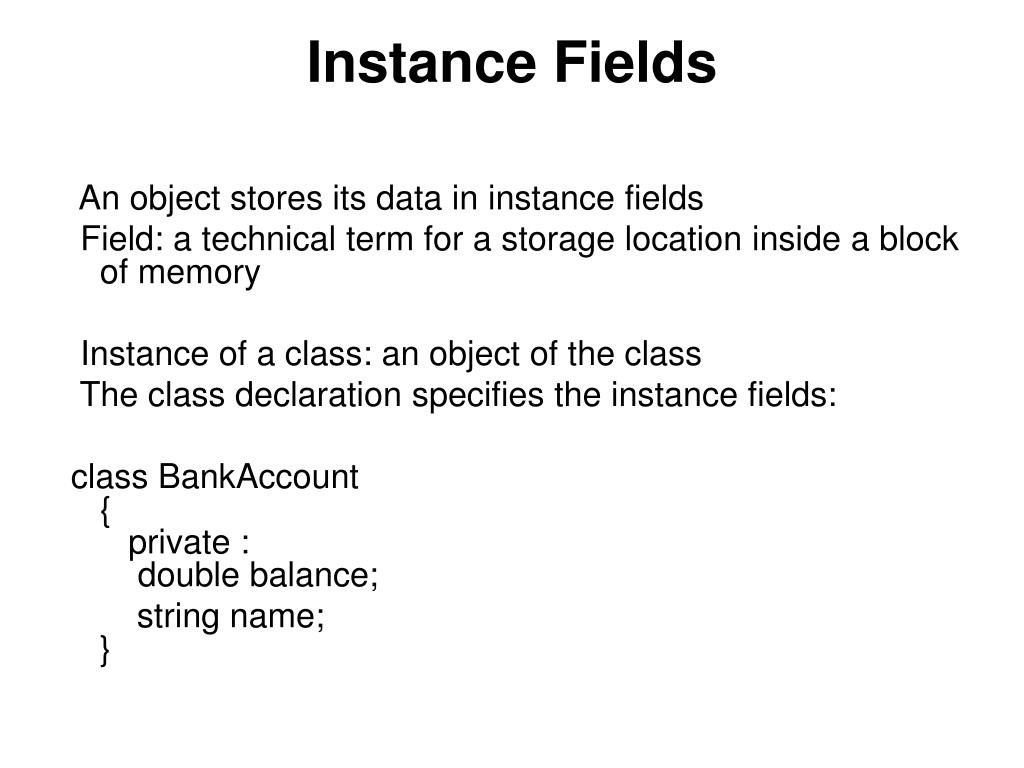 Instance Fields

An object stores its data in instance fields
Field: a technical term for a storage location inside a block of memory

Instance of a class: an object of the class
The class declaration specifies the instance fields:

class BankAccount
{
private :
double balance;
string name;
}